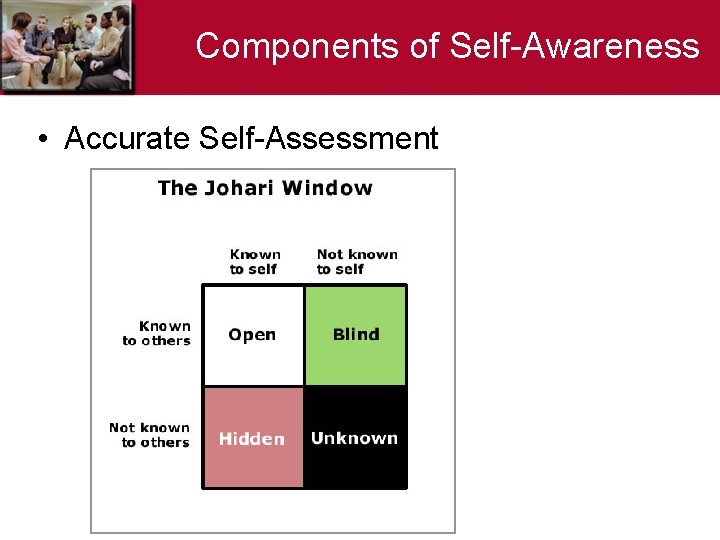 Components of Self-Awareness

• Accurate Self-Assessment

The Johari Window

| | Known to self | Not known to self |
|---|---|---|
| Known to others | Open | Blind |
| Not known to others | Hidden | Unknown |